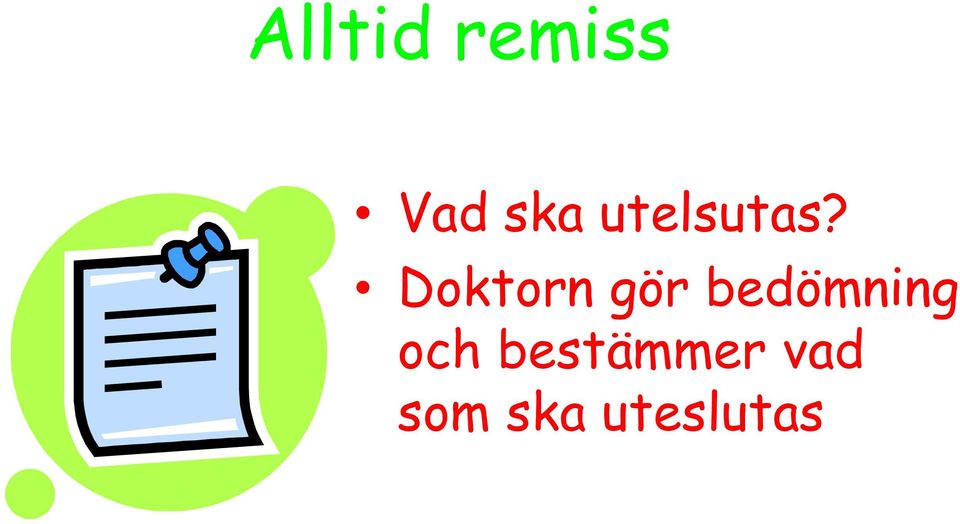 Alltid remiss

• Vad ska utelsutas?
• Doktorn gör bedömning och bestämmer vad som ska uteslutas